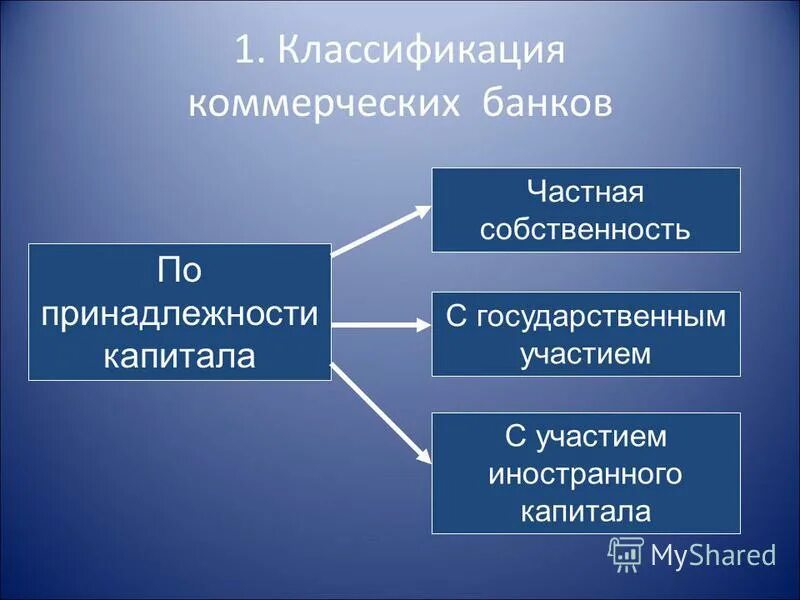 1. Классификация коммерческих банков

По принадлежности капитала

Частная собственность

С государственным участием

С участием иностранного капитала

MyShared